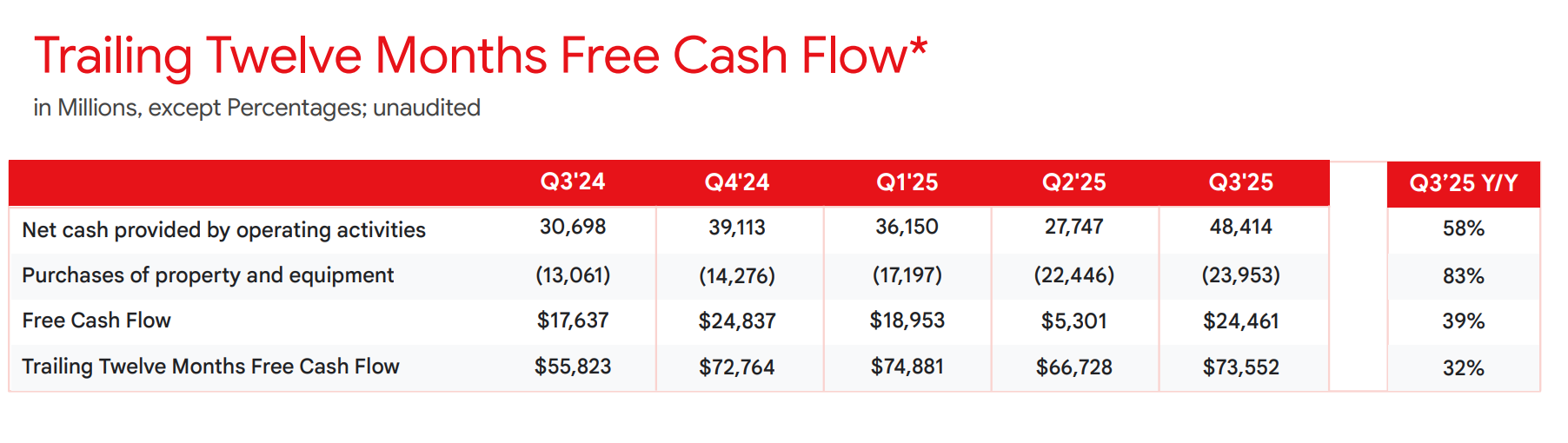 Trailing Twelve Months Free Cash Flow*

in Millions, except Percentages; unaudited

| | Q3'24 | Q4'24 | Q1'25 | Q2'25 | Q3'25 | | Q3'25 Y/Y |
|---|---|---|---|---|---|---|---|
| Net cash provided by operating activities | 30,698 | 39,113 | 36,150 | 27,747 | 48,414 | | 58% |
| Purchases of property and equipment | (13,061) | (14,276) | (17,197) | (22,446) | (23,953) | | 83% |
| Free Cash Flow | \$17,637 | \$24,837 | \$18,953 | \$5,301 | \$24,461 | | 39% |
| Trailing Twelve Months Free Cash Flow | \$55,823 | \$72,764 | \$74,881 | \$66,728 | \$73,552 | | 32% |